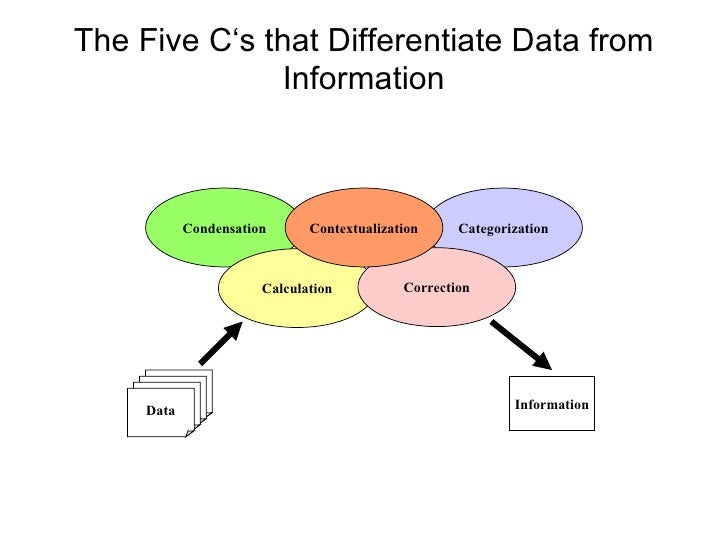 The Five C‘s that Differentiate Data from Information

Condensation
Contextualization
Categorization
Calculation
Correction

Data

Information